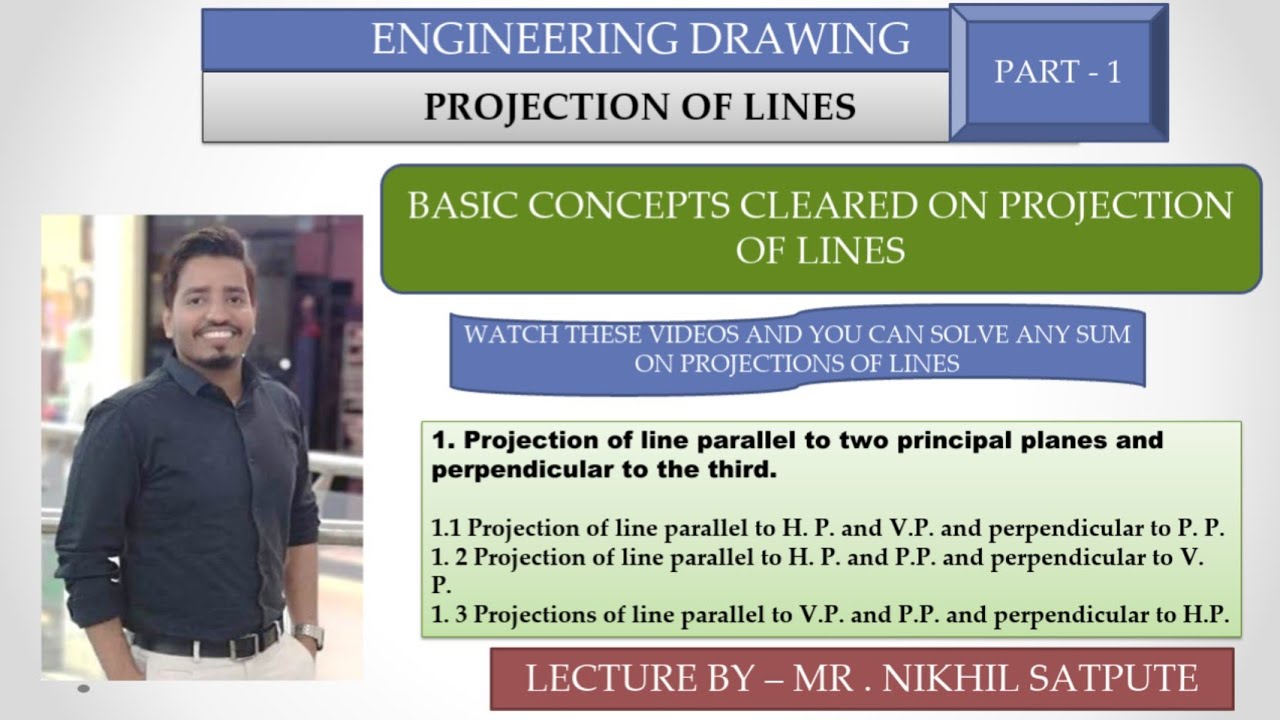 ENGINEERING DRAWING

PROJECTION OF LINES

PART - 1

BASIC CONCEPTS CLEARED ON PROJECTION OF LINES

WATCH THESE VIDEOS AND YOU CAN SOLVE ANY SUM ON PROJECTIONS OF LINES

1. Projection of line parallel to two principal planes and perpendicular to the third.

1.1 Projection of line parallel to H. P. and V.P. and perpendicular to P. P.
1. 2 Projection of line parallel to H. P. and P.P. and perpendicular to V. P.
1. 3 Projections of line parallel to V.P. and P.P. and perpendicular to H.P.

LECTURE BY – MR . NIKHIL SATPUTE